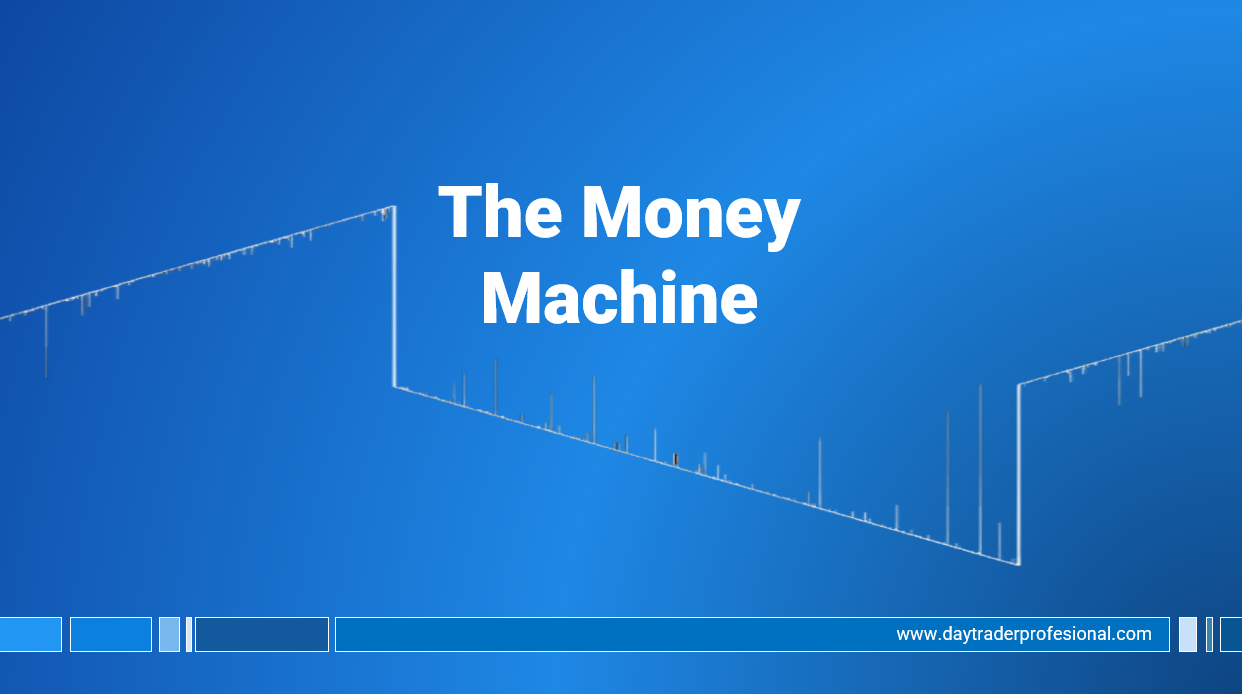 The Money Machine

www.daytraderprofesional.com